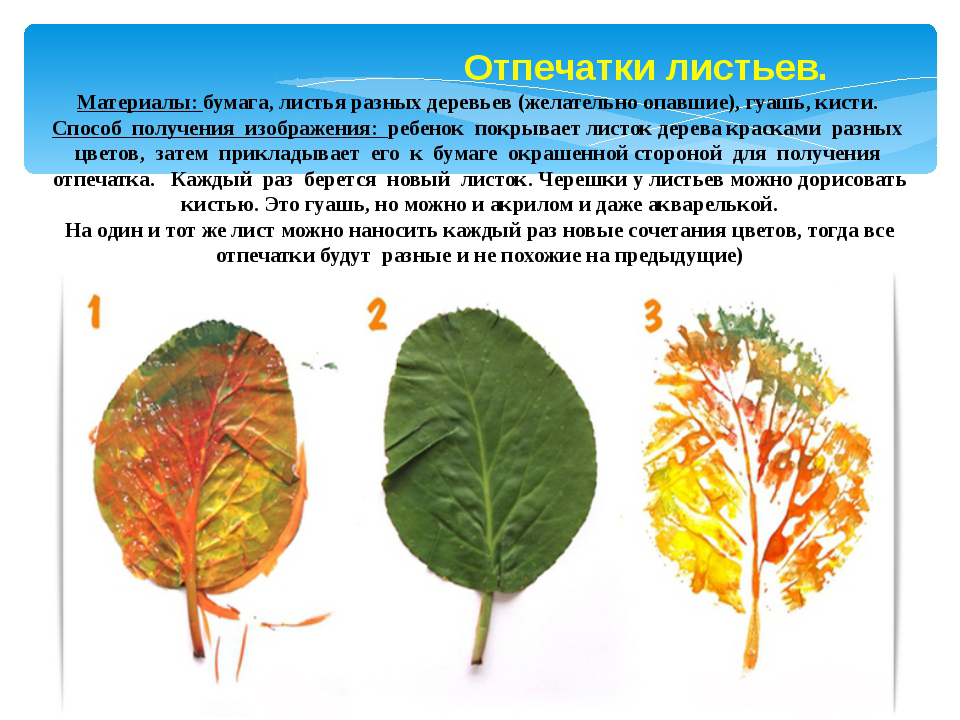 Отпечатки листьев.

Материалы: бумага, листья разных деревьев (желательно опавшие), гуашь, кисти. Способ получения изображения: ребенок покрывает листок дерева красками разных цветов, затем прикладывает его к бумаге окрашенной стороной для получения отпечатка. Каждый раз берется новый листок. Черешки у листьев можно дорисовать кистью. Это гуашь, но можно и акрилом и даже акварелькой.
На один и тот же лист можно наносить каждый раз новые сочетания цветов, тогда все отпечатки будут разные и не похожие на предыдущие)

1

2

3